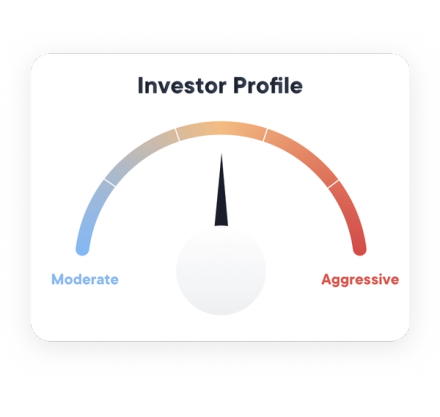 Investor Profile

Moderate

Aggressive